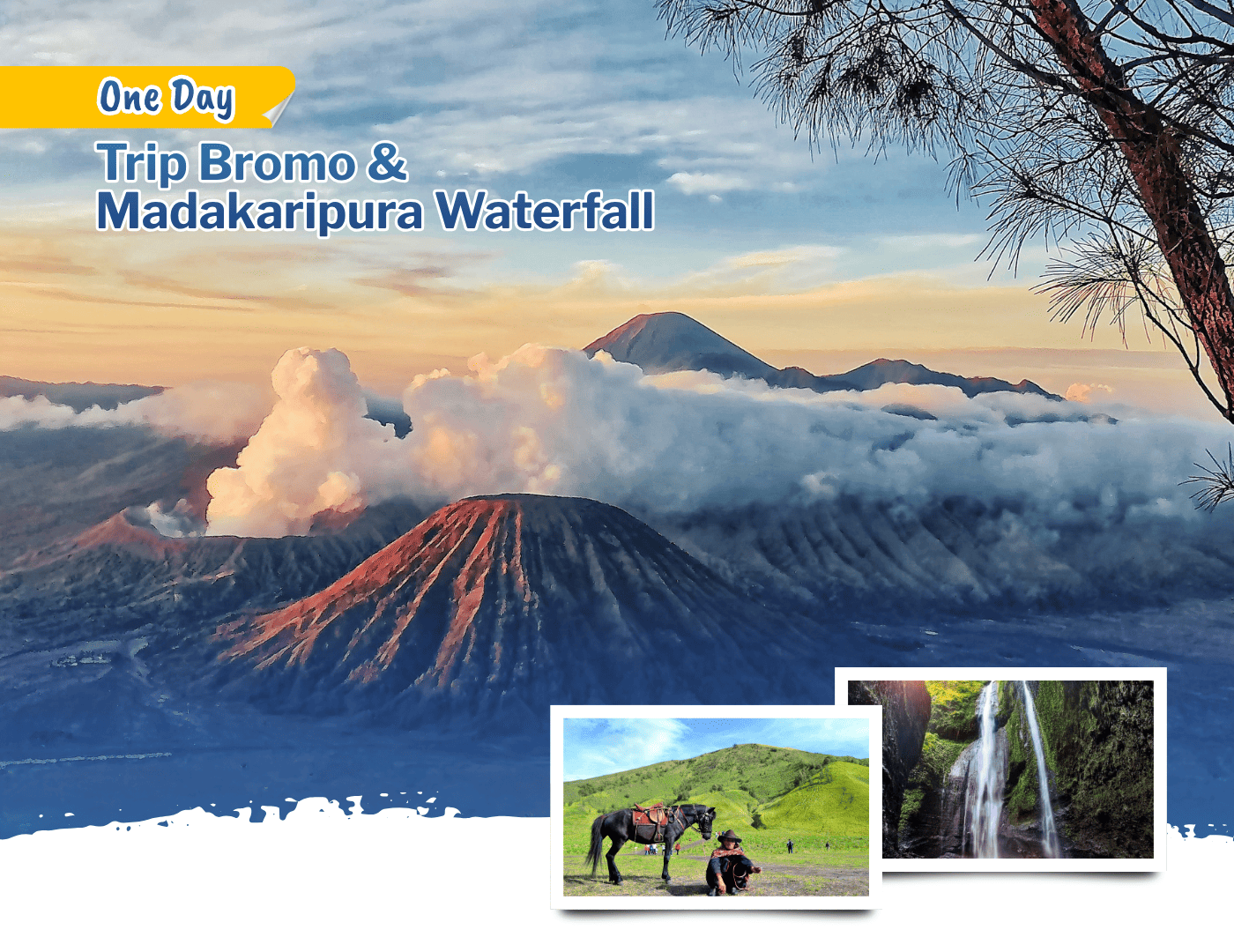 One Day

Trip Bromo &
Madakaripura Waterfall